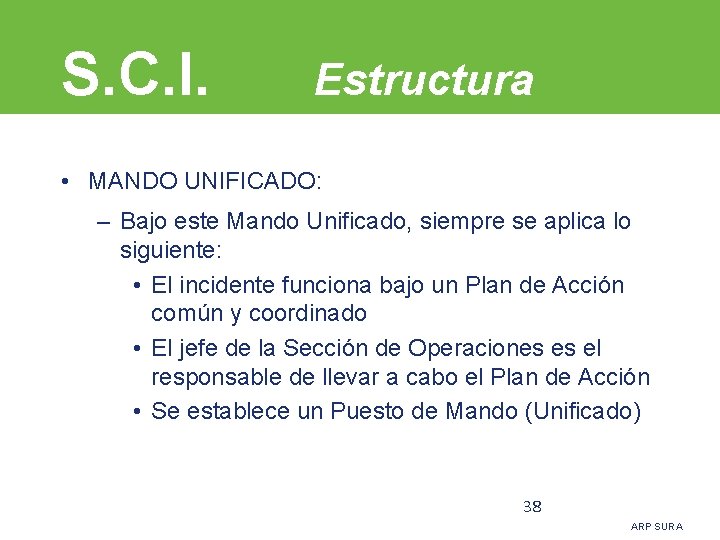 S.C.I. Estructura

• MANDO UNIFICADO:

– Bajo este Mando Unificado, siempre se aplica lo siguiente:

• El incidente funciona bajo un Plan de Acción común y coordinado

• El jefe de la Sección de Operaciones es el responsable de llevar a cabo el Plan de Acción

• Se establece un Puesto de Mando (Unificado)

38

ARP SURA